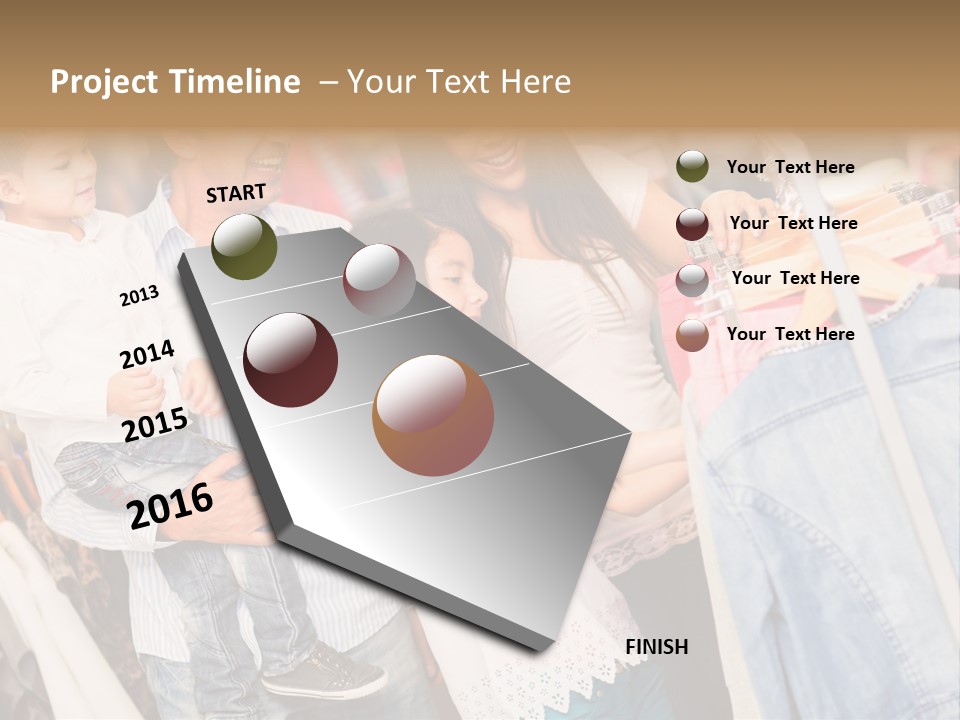 Project Timeline – Your Text Here

START

2013

2014

2015

2016

FINISH

Your Text Here

Your Text Here

Your Text Here

Your Text Here